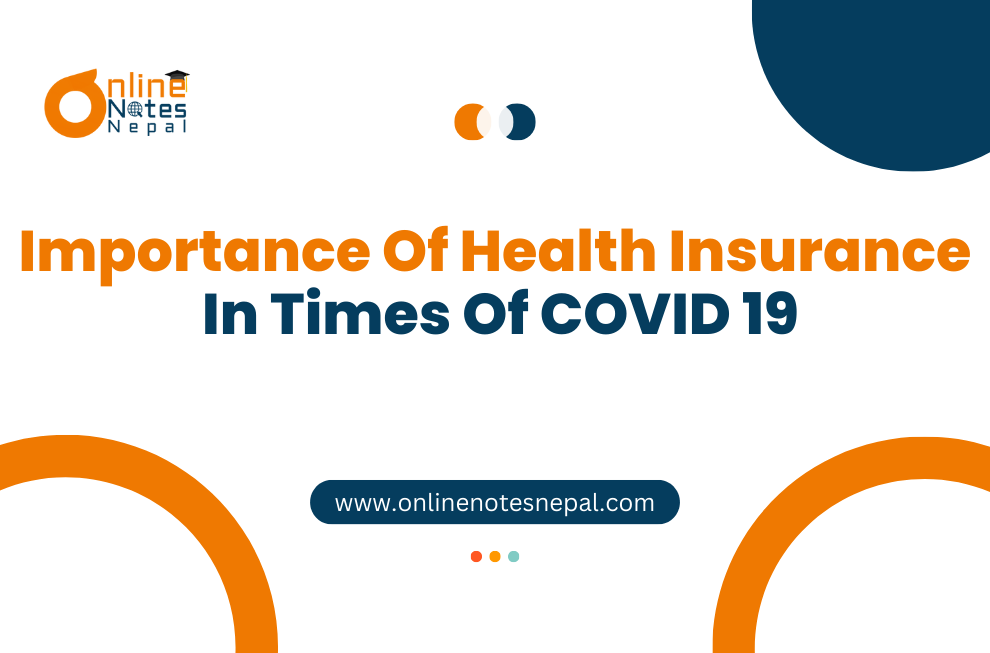 Online Notes Nepal

Importance Of Health Insurance In Times Of COVID 19

www.onlinenotesnepal.com